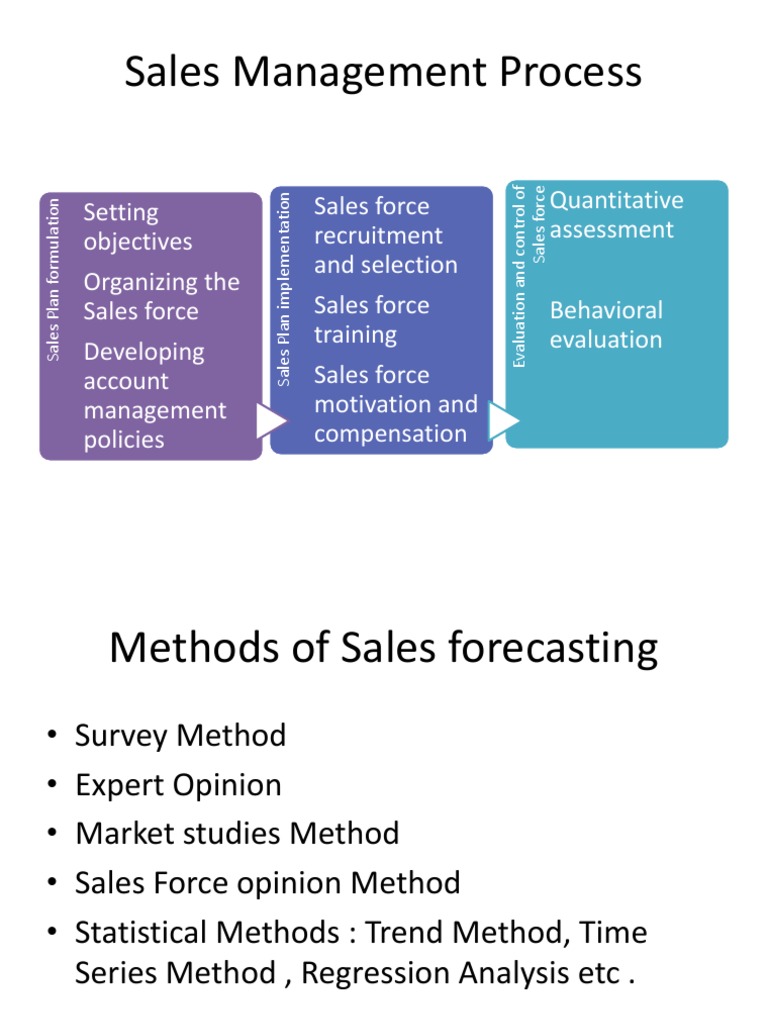 Sales Management Process

Sales Plan formulation

Setting objectives

Organizing the Sales force

Developing account management policies

Sales Plan implementation

Sales force recruitment and selection

Sales force training

Sales force motivation and compensation

Evaluation and control of Sales force

Quantitative assessment

Behavioral evaluation

Methods of Sales forecasting

• Survey Method
• Expert Opinion
• Market studies Method
• Sales Force opinion Method
• Statistical Methods : Trend Method, Time Series Method , Regression Analysis etc .